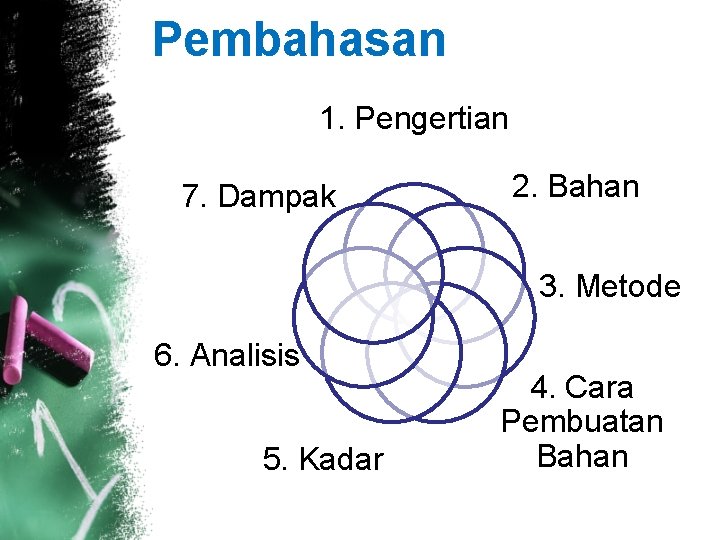 Pembahasan

1. Pengertian

2. Bahan

3. Metode

4. Cara Pembuatan Bahan

5. Kadar

6. Analisis

7. Dampak